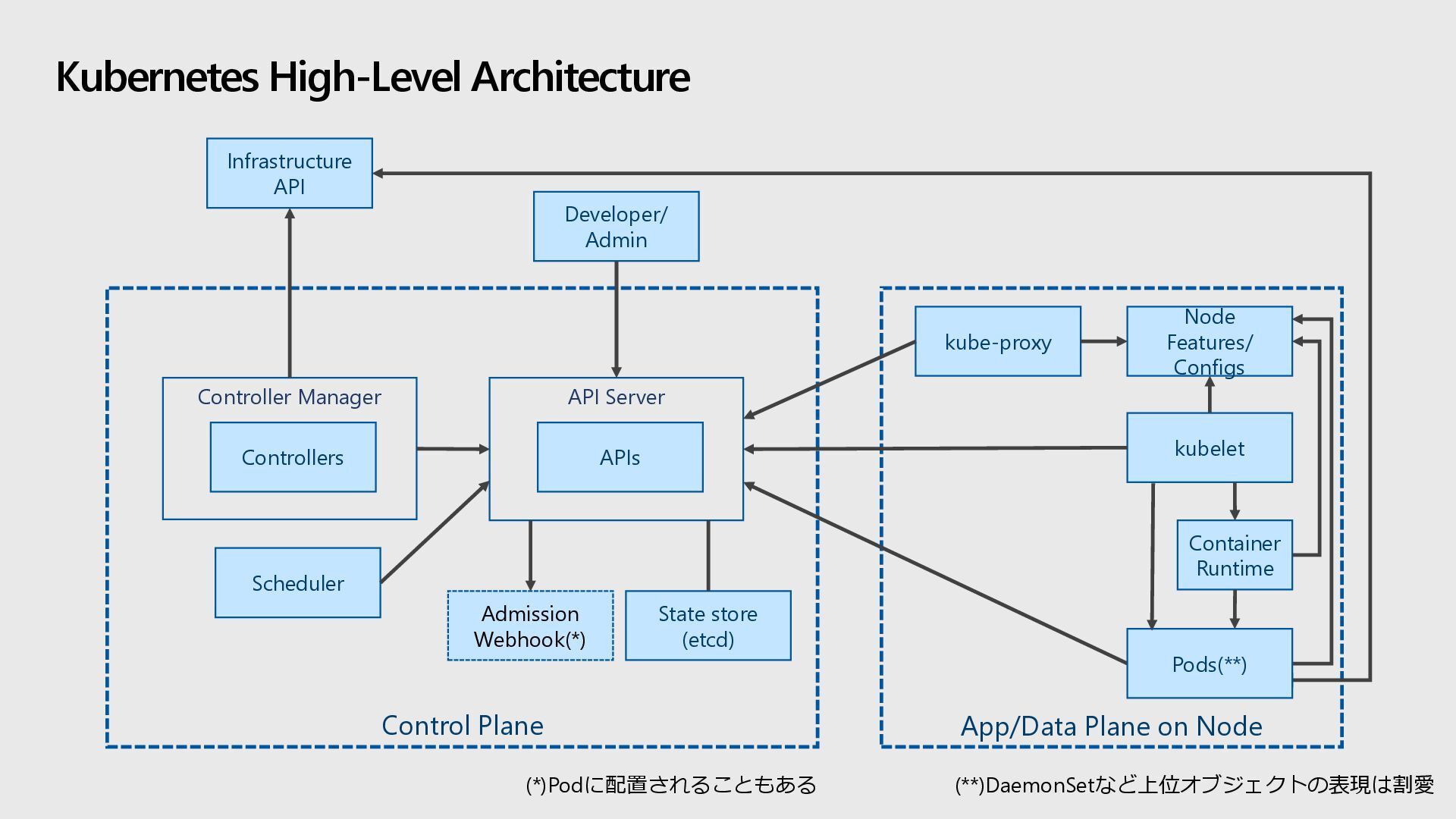 Kubernetes High-Level Architecture

Infrastructure API

Developer/ Admin

Controller Manager

Controllers

API Server

APIs

Scheduler

Admission Webhook(*)

State store (etcd)

Control Plane

kube-proxy

Node Features/ Configs

kubelet

Container Runtime

Pods(**)

App/Data Plane on Node

(*)Podに配置されることもある

(**)DaemonSetなど上位オブジェクトの表現は割愛